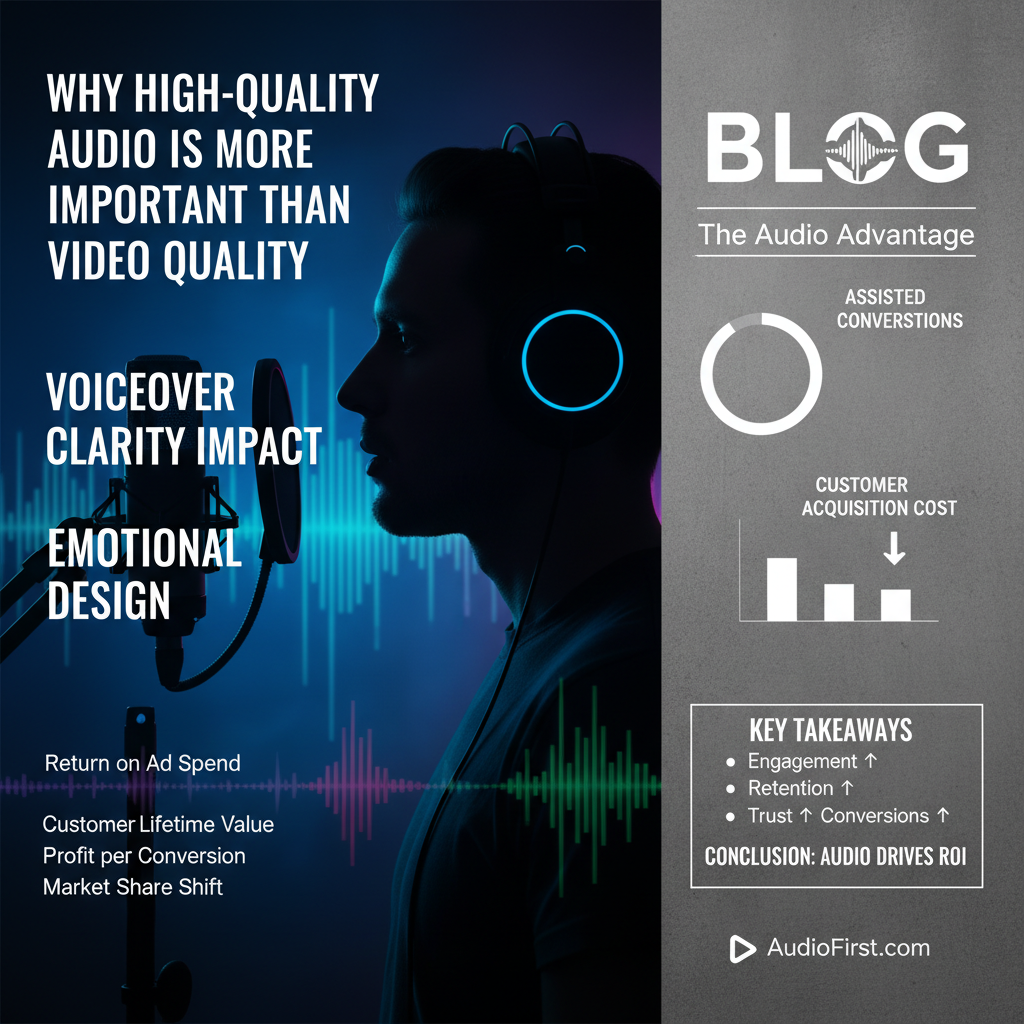 WHY HIGH-QUALITY AUDIO IS MORE IMPORTANT THAN VIDEO QUALITY

VOICEOVER CLARITY IMPACT

EMOTIONAL DESIGN

Return on Ad Spend

Customer Lifetime Value
Profit per Conversion
Market Share Shift

BLOG

The Audio Advantage

ASSISTED CONVERSTIONS

CUSTOMER ACQUISITION COST

KEY TAKEAWAYS
• Engagement ↑
• Retention ↑
• Trust ↑ Conversions ↑

CONCLUSION: AUDIO DRIVES ROI

AudioFirst.com